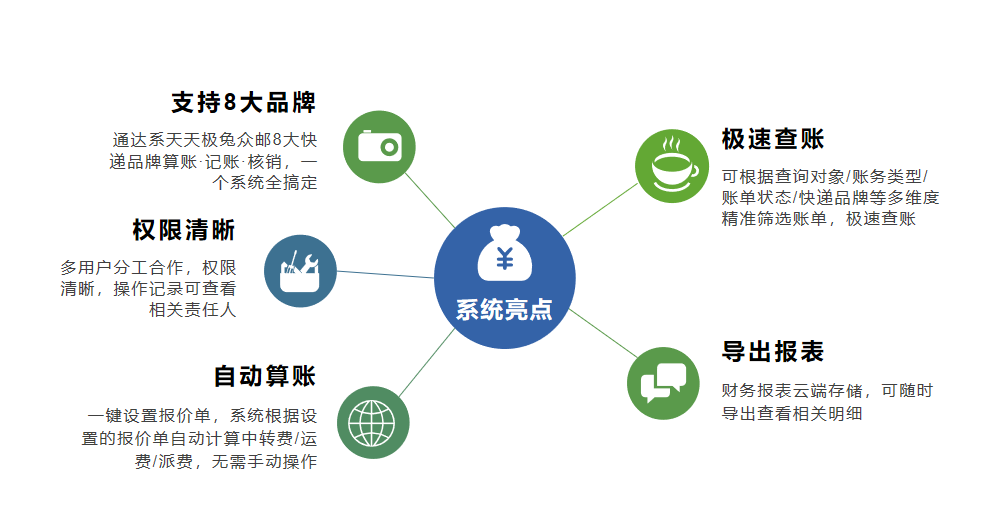 支持8大品牌

通达系天天极兔众邮8大快递品牌算账·记账·核销，一个系统全搞定

权限清晰

多用户分工合作，权限清晰，操作记录可查看相关责任人

自动算账

一键设置报价单，系统根据设置的报价单自动计算中转费/运费/派费，无需手动操作

¥

系统亮点

极速查账

可根据查询对象/账务类型/账单状态/快递品牌等多维度精准筛选账单，极速查账

导出报表

财务报表云端存储，可随时导出查看相关明细